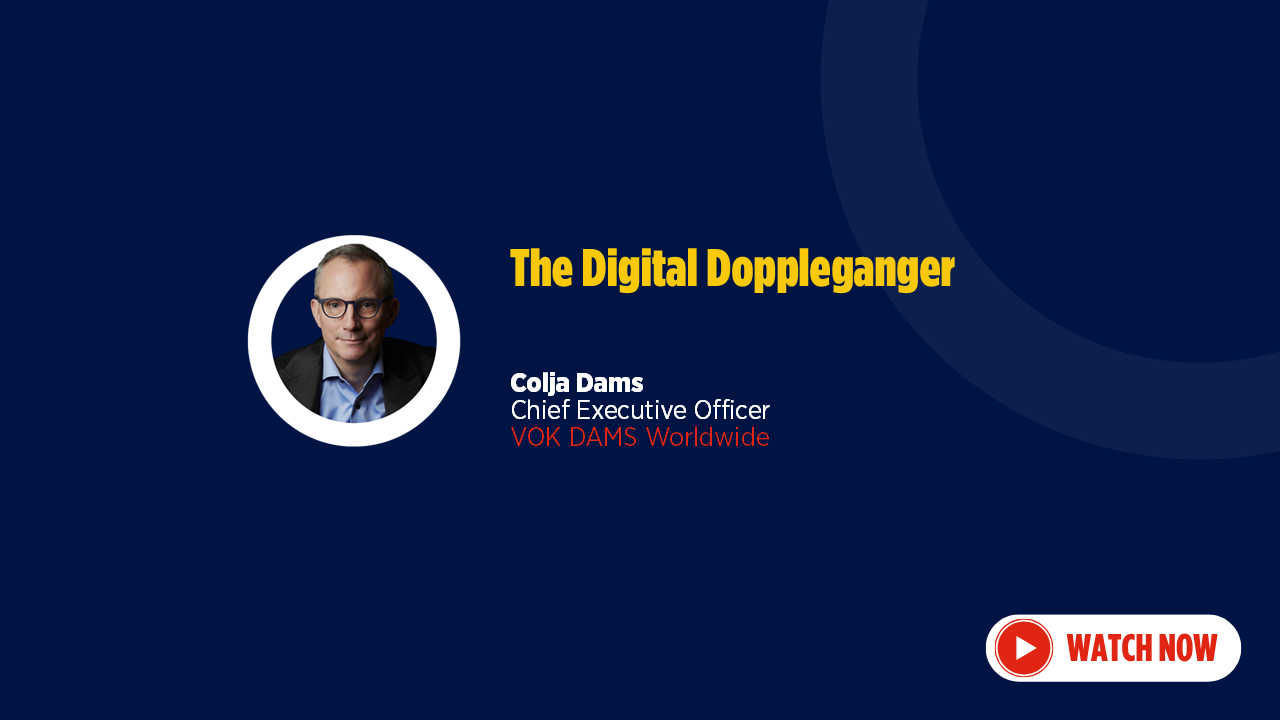 The Digital Doppleganger

Colja Dams
Chief Executive Officer
VOK DAMS Worldwide

WATCH NOW